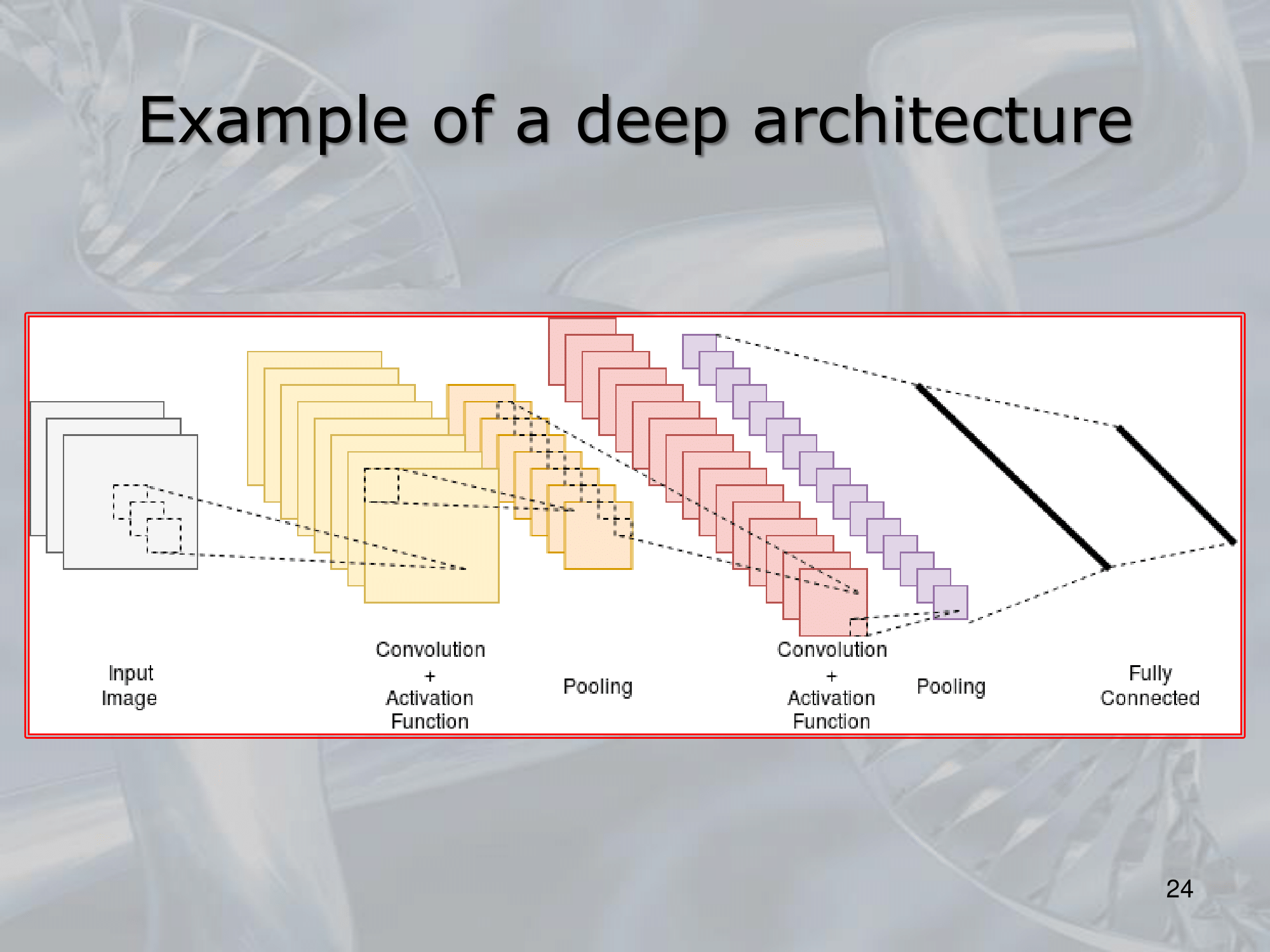 Example of a deep architecture

Input Image

Convolution + Activation Function

Pooling

Convolution + Activation Function

Pooling

Fully Connected

24